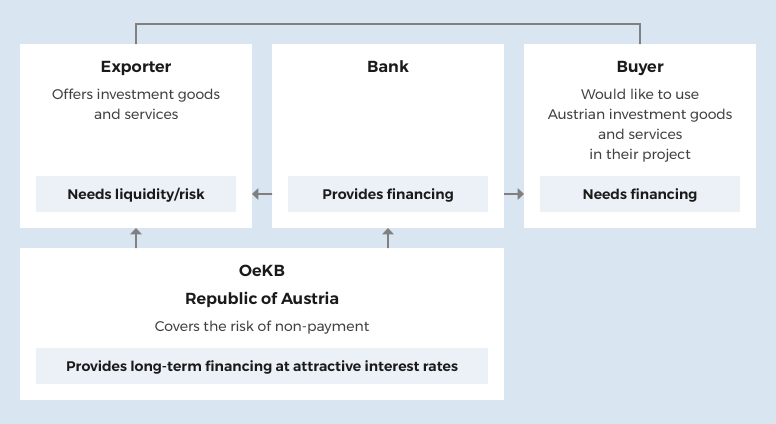 Exporter
Offers investment goods and services

Needs liquidity/risk

Bank

Provides financing

Buyer
Would like to use Austrian investment goods and services in their project

Needs financing

OeKB
Republic of Austria
Covers the risk of non-payment

Provides long-term financing at attractive interest rates